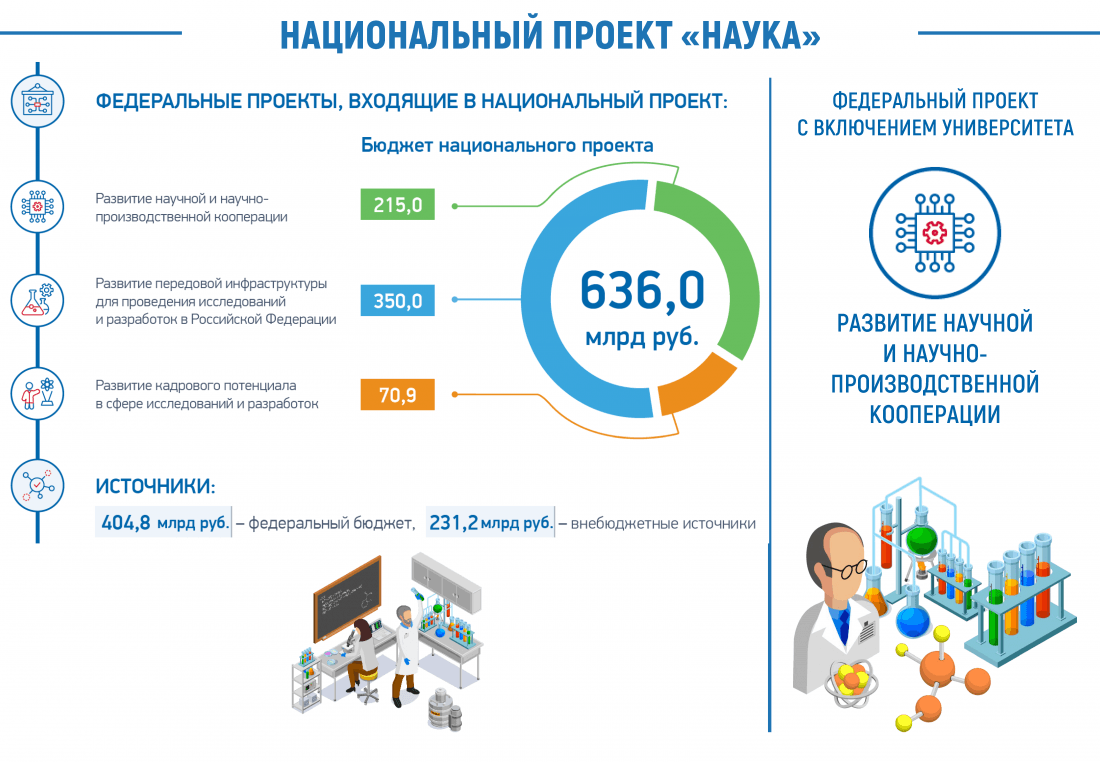 НАЦИОНАЛЬНЫЙ ПРОЕКТ «НАУКА»

ФЕДЕРАЛЬНЫЕ ПРОЕКТЫ, ВХОДЯЩИЕ В НАЦИОНАЛЬНЫЙ ПРОЕКТ:

Бюджет национального проекта

Развитие научной и научно-производственной кооперации

215,0

Развитие передовой инфраструктуры для проведения исследований и разработок в Российской Федерации

350,0

Развитие кадрового потенциала в сфере исследований и разработок

70,9

636,0 млрд руб.

ИСТОЧНИКИ:

404,8 млрд руб. – федеральный бюджет, 231,2 млрд руб. – внебюджетные источники

ФЕДЕРАЛЬНЫЙ ПРОЕКТ С ВКЛЮЧЕНИЕМ УНИВЕРСИТЕТА

РАЗВИТИЕ НАУЧНОЙ И НАУЧНО-ПРОИЗВОДСТВЕННОЙ КООПЕРАЦИИ